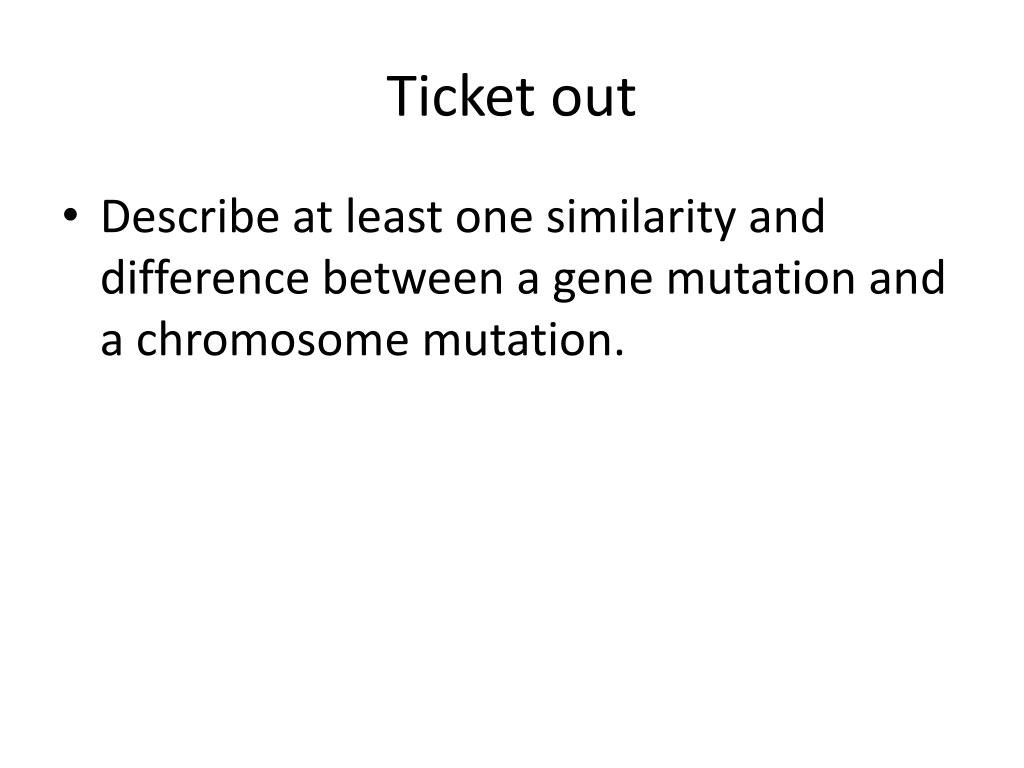 Ticket out

• Describe at least one similarity and difference between a gene mutation and a chromosome mutation.